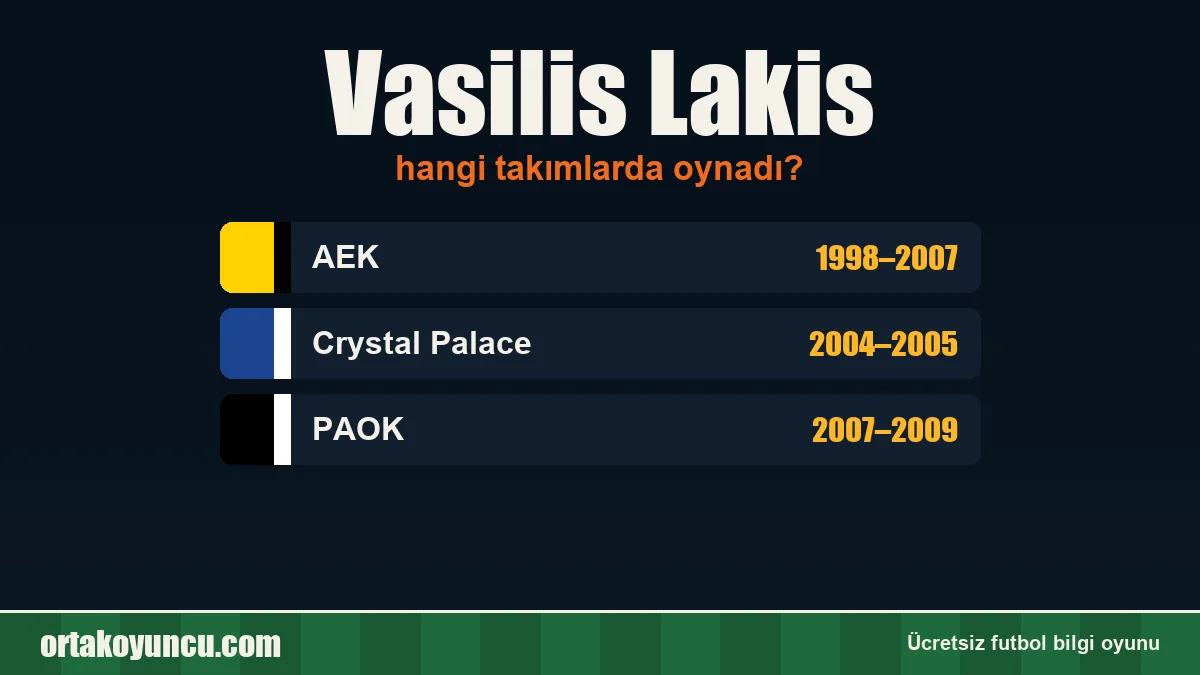 Vasilis Lakis

hangi takımlarda oynadı?

AEK 1998–2007

Crystal Palace 2004–2005

PAOK 2007–2009

ortakoyuncu.com

Ücretsiz futbol bilgi oyunu